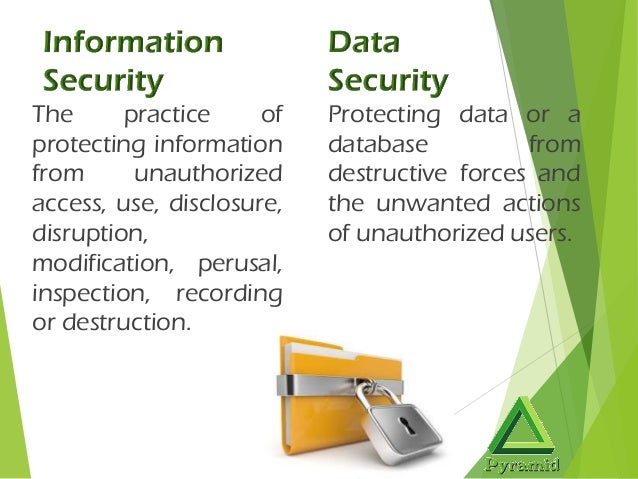 Information Security
The practice of protecting information from unauthorized access, use, disclosure, disruption, modification, perusal, inspection, recording or destruction.

Data Security
Protecting data or a database from destructive forces and the unwanted actions of unauthorized users.

Pyramid